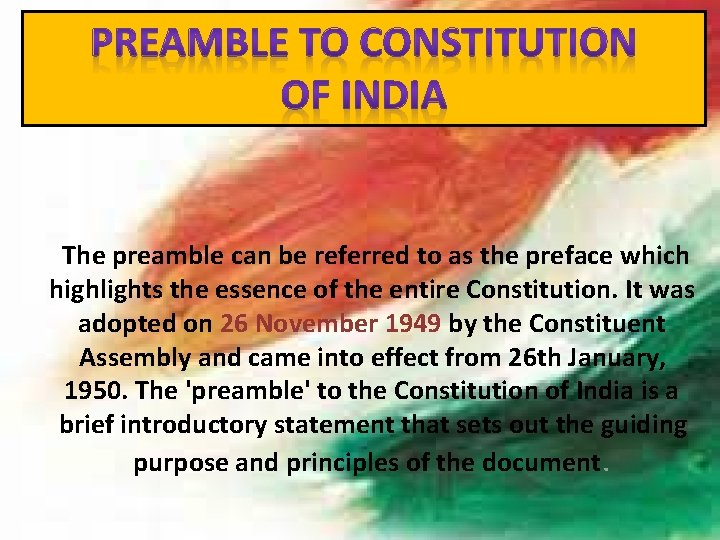 PREAMBLE TO CONSTITUTION OF INDIA

The preamble can be referred to as the preface which highlights the essence of the entire Constitution. It was adopted on 26 November 1949 by the Constituent Assembly and came into effect from 26th January, 1950. The 'preamble' to the Constitution of India is a brief introductory statement that sets out the guiding purpose and principles of the document.